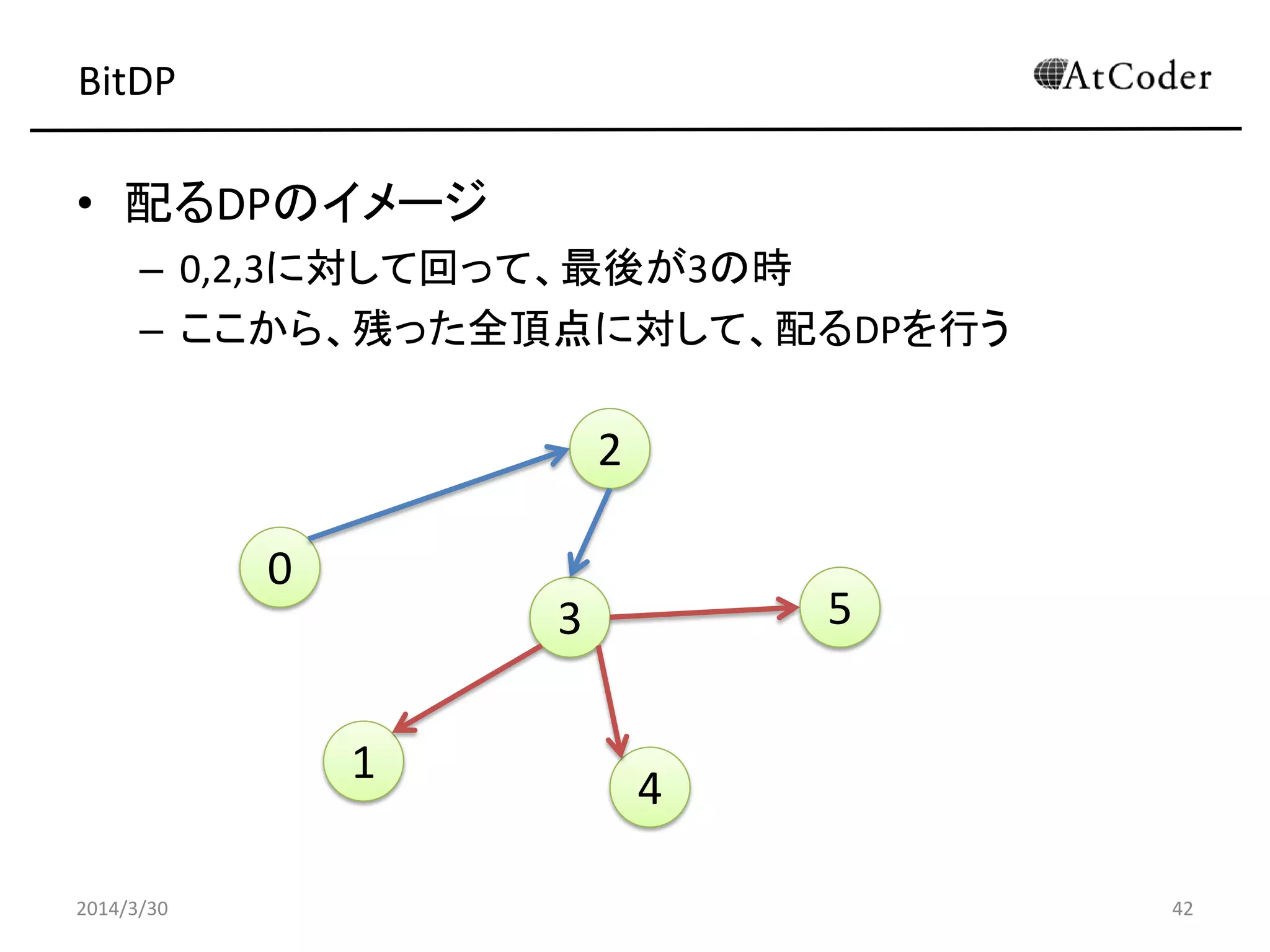 BitDP

AtCoder

• 配るDPのイメージ
 – 0,2,3に対して回って、最後が3の時
 – ここから、残った全頂点に対して、配るDPを行う

2

0

3

5

1

4

2014/3/30

42